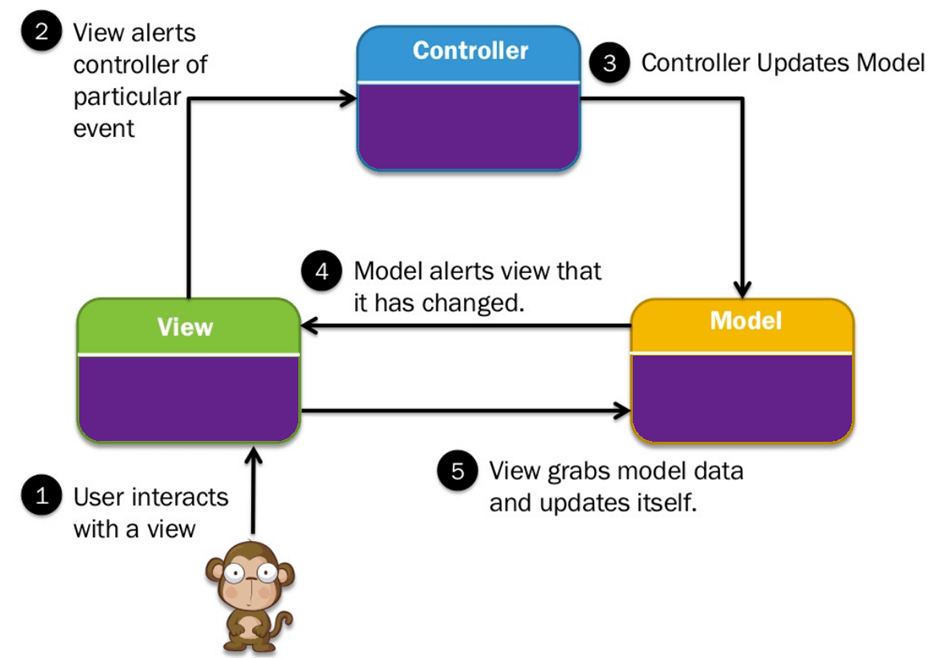 2 View alerts controller of particular event

Controller

3 Controller Updates Model

4 Model alerts view that it has changed.

View

Model

5 View grabs model data and updates itself.

1 User interacts with a view